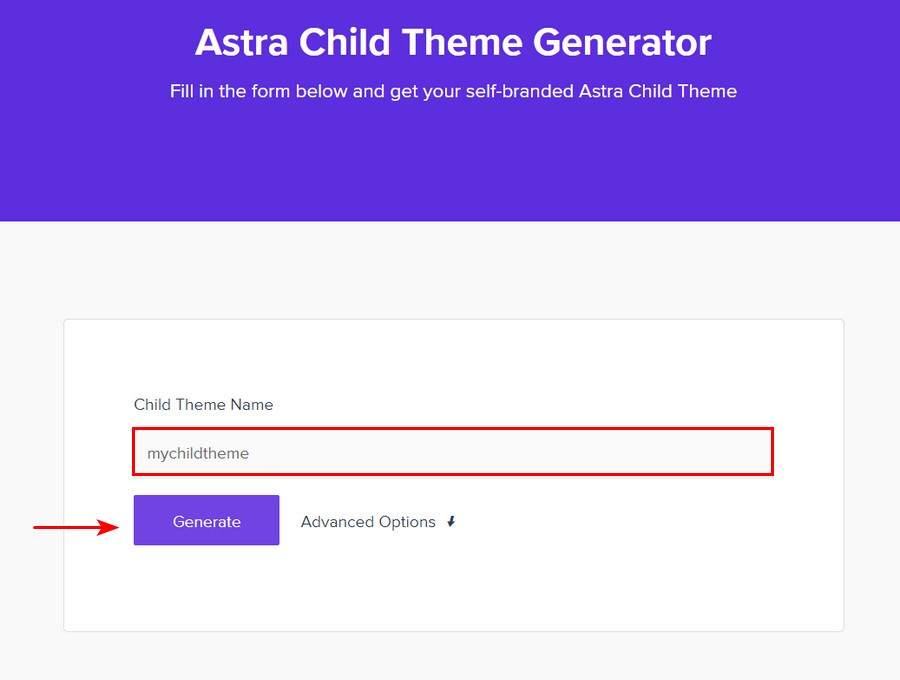 Astra Child Theme Generator

Fill in the form below and get your self-branded Astra Child Theme

Child Theme Name

mychildtheme

Generate

Advanced Options